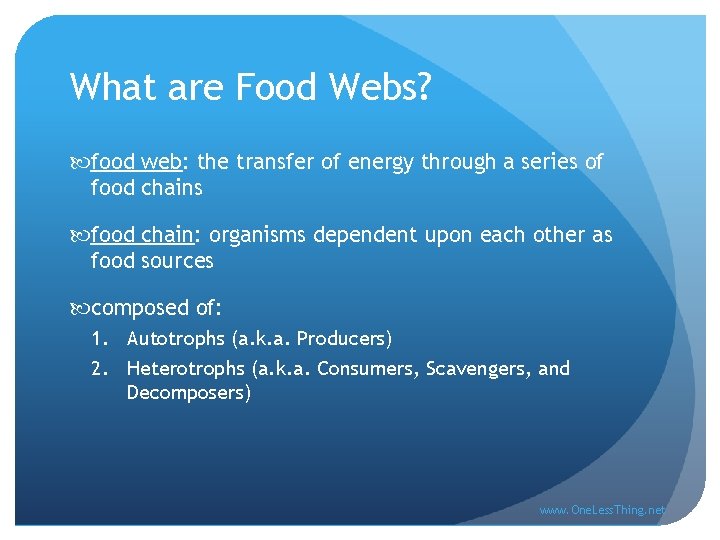 What are Food Webs?

food web: the transfer of energy through a series of food chains

food chain: organisms dependent upon each other as food sources

composed of:
1. Autotrophs (a.k.a. Producers)
2. Heterotrophs (a.k.a. Consumers, Scavengers, and Decomposers)

www.OneLessThing.net